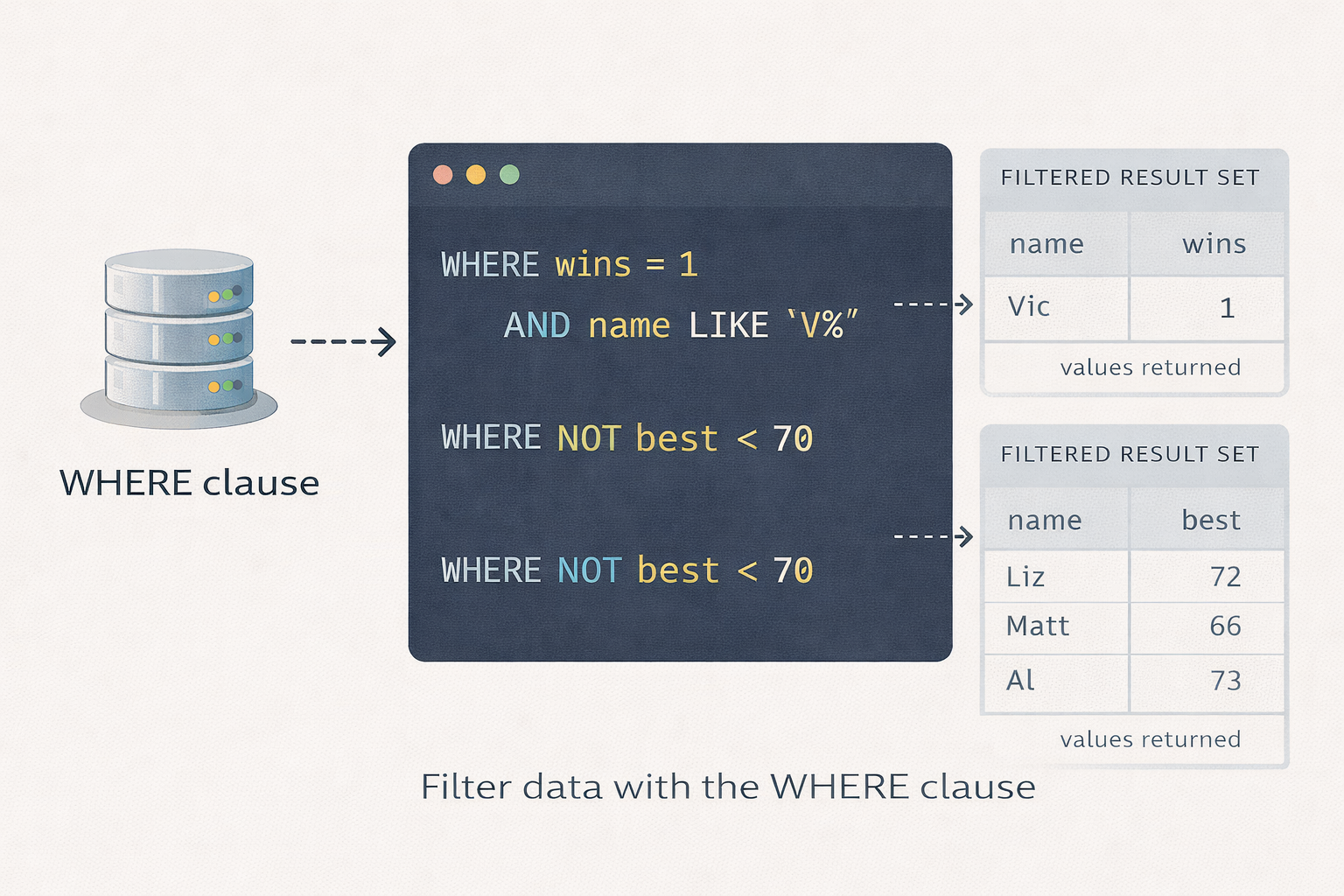 WHERE clause

WHERE wins = 1
AND name LIKE ‘V%”

WHERE NOT best < 70

WHERE NOT best < 70

FILTERED RESULT SET

| name | wins |
|---|---|
| Vic | 1 |

values returned

FILTERED RESULT SET

| name | best |
|---|---|
| Liz | 72 |
| Matt | 66 |
| Al | 73 |

values returned

Filter data with the WHERE clause